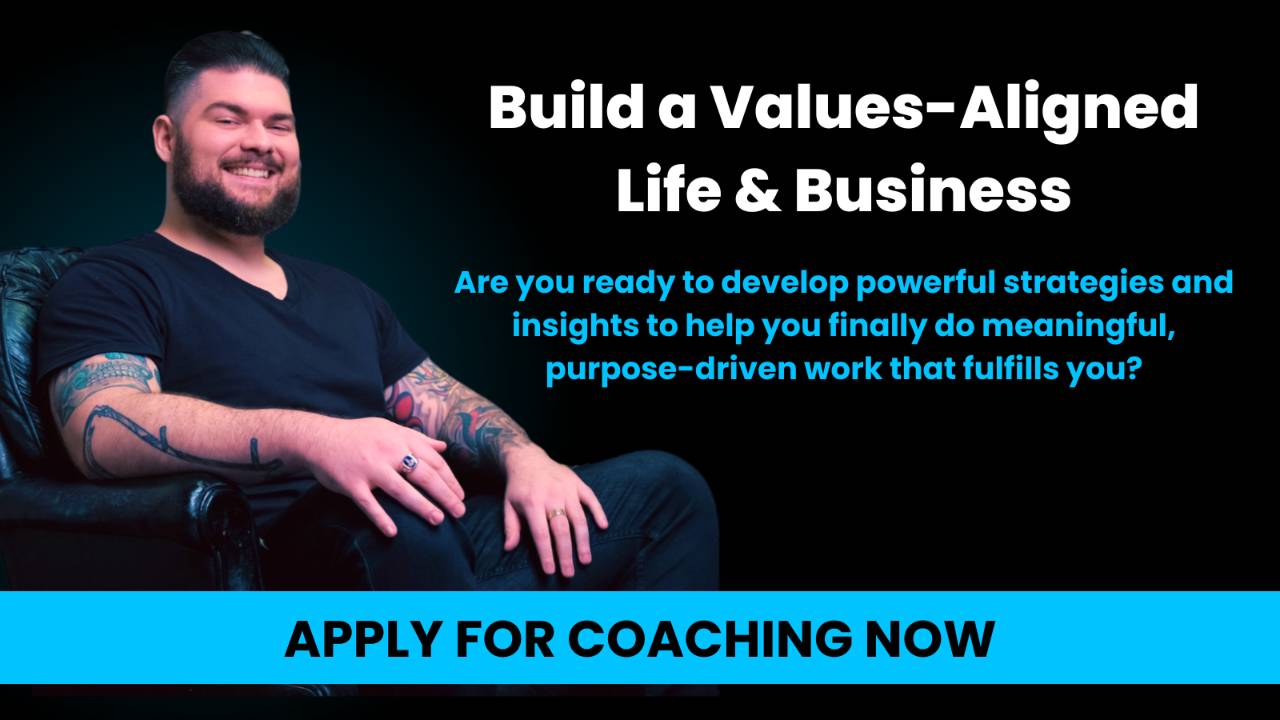 Build a Values-Aligned Life & Business

Are you ready to develop powerful strategies and insights to help you finally do meaningful, purpose-driven work that fulfills you?

APPLY FOR COACHING NOW